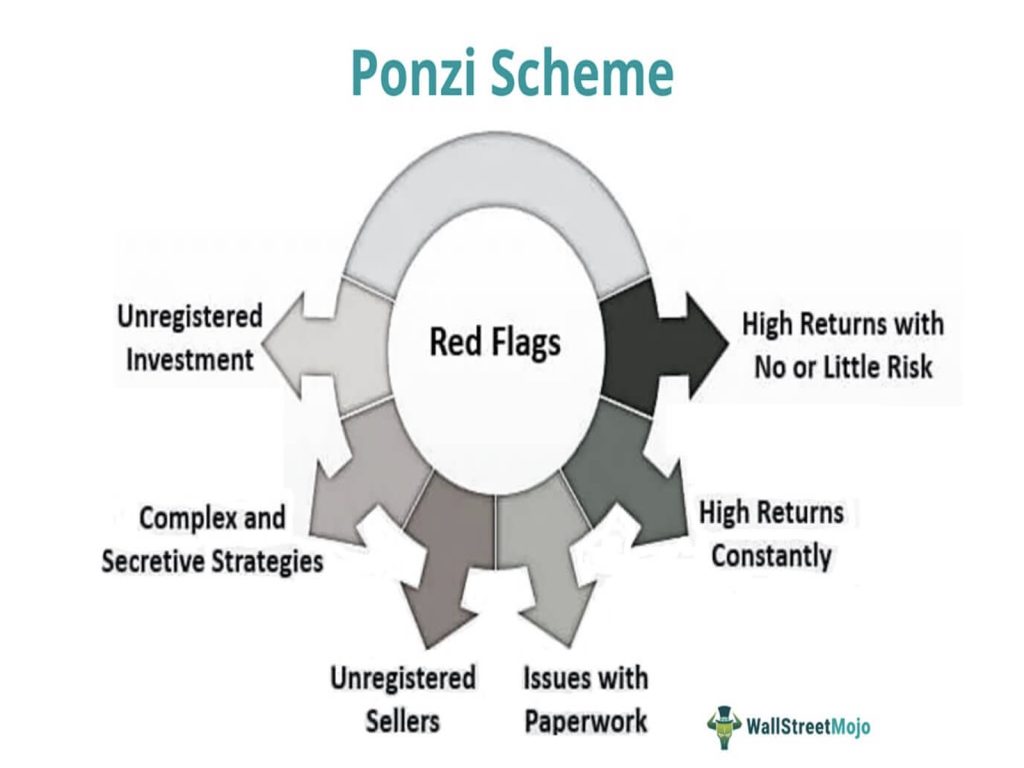 Ponzi Scheme

Red Flags

Unregistered Investment

High Returns with No or Little Risk

Complex and Secretive Strategies

High Returns Constantly

Unregistered Sellers

Issues with Paperwork

WallStreetMojo